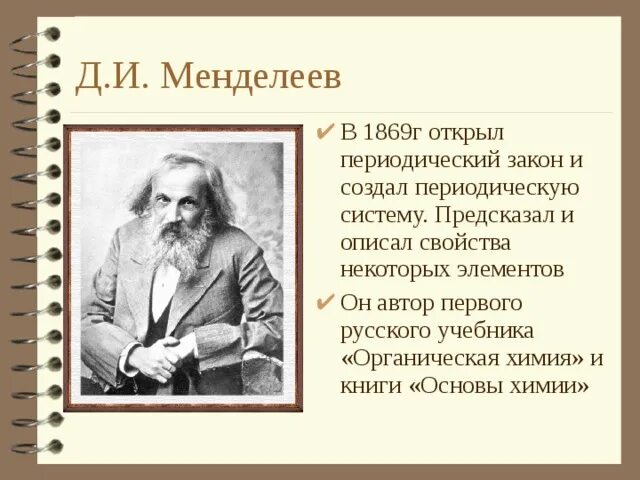 Д.И. Менделеев

✔ В 1869г открыл периодический закон и создал периодическую систему. Предсказал и описал свойства некоторых элементов

✔ Он автор первого русского учебника «Органическая химия» и книги «Основы химии»